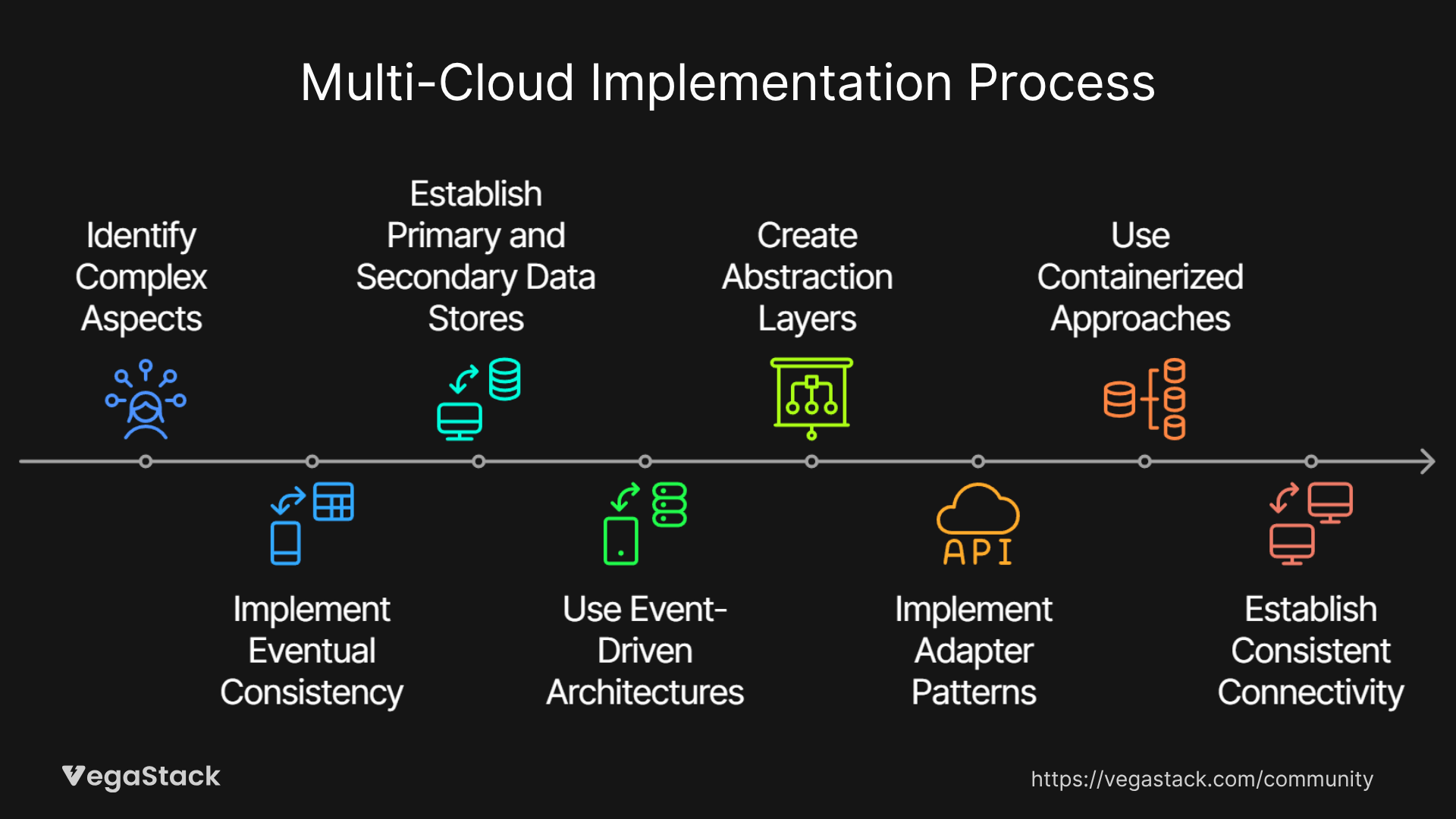 Multi-Cloud Implementation Process

Identify Complex Aspects

Implement Eventual Consistency

Establish Primary and Secondary Data Stores

Use Event-Driven Architectures

Create Abstraction Layers

API

Implement Adapter Patterns

Use Containerized Approaches

Establish Consistent Connectivity

VegaStack

https://vegastack.com/community